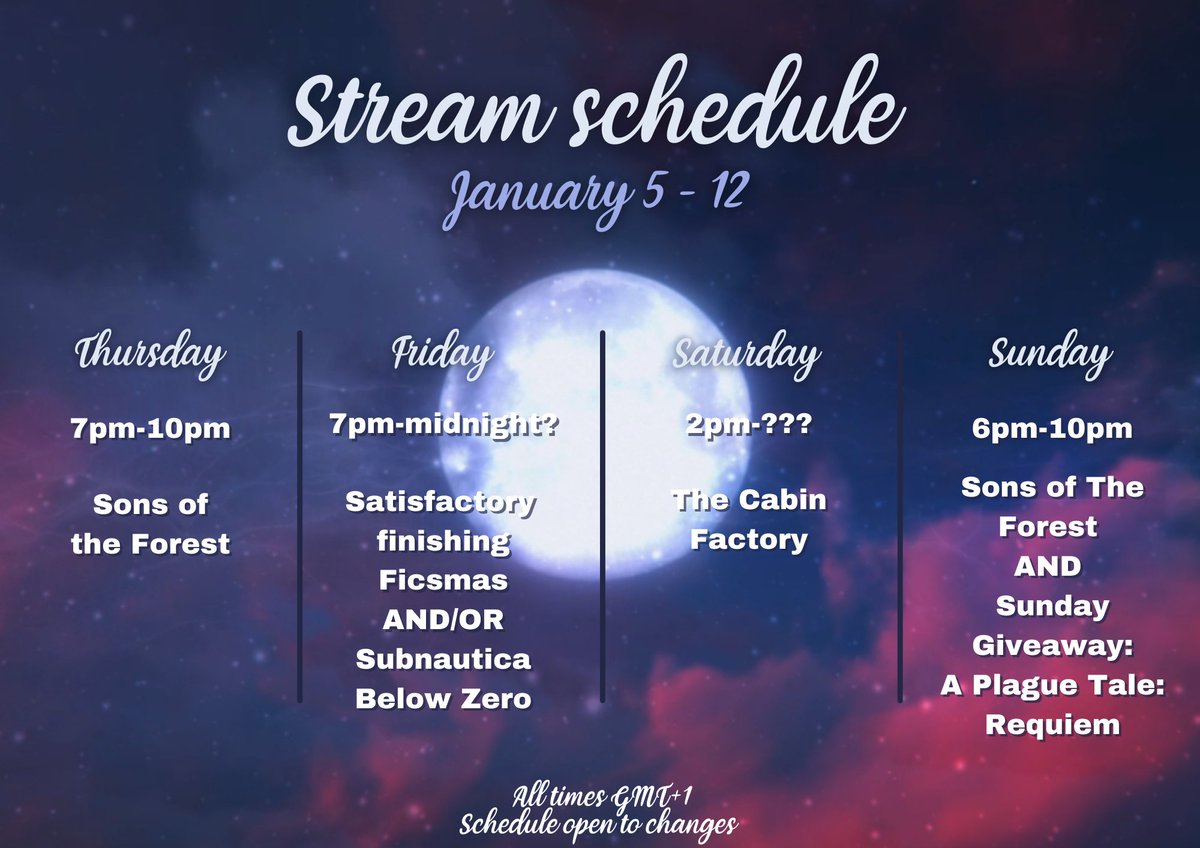 Stream schedule

January 5 - 12

Thursday

7pm-10pm

Sons of the Forest

Friday

7pm-midnight?

Satisfactory finishing Ficsmas AND/OR Subnautica Below Zero

Saturday

2pm-???

The Cabin Factory

Sunday

6pm-10pm

Sons of The Forest AND Sunday Giveaway: A Plague Tale: Requiem

All times GMT+1
Schedule open to changes